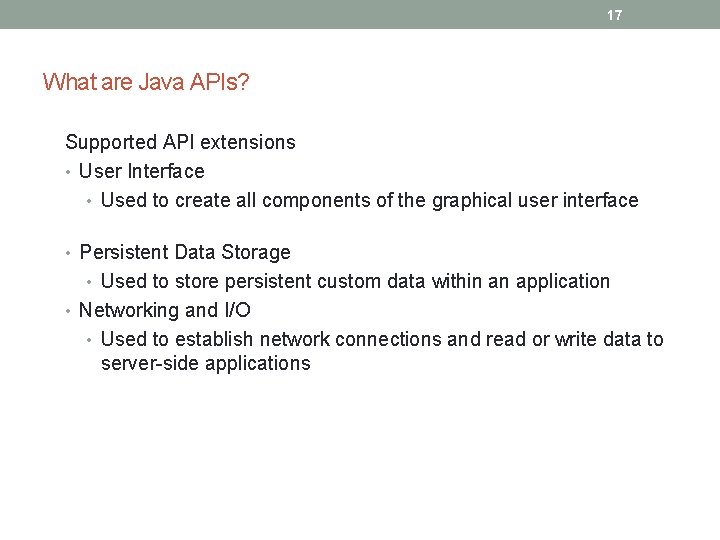 17

What are Java APIs?

Supported API extensions

• User Interface
  • Used to create all components of the graphical user interface

• Persistent Data Storage
  • Used to store persistent custom data within an application
• Networking and I/O
  • Used to establish network connections and read or write data to server-side applications